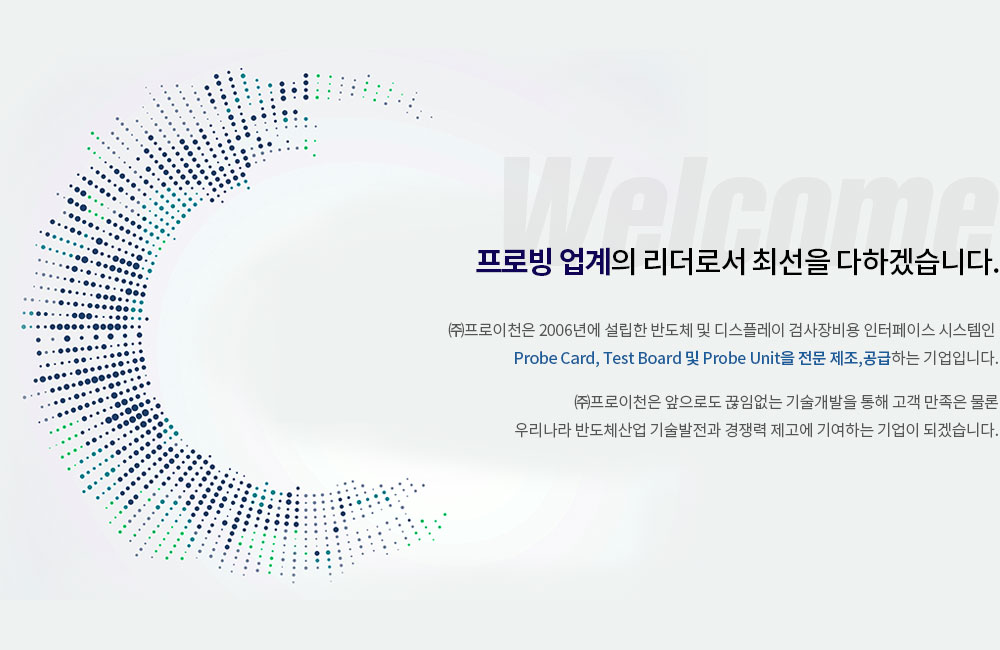 Welcome

프로빙 업계의 리더로서 최선을 다하겠습니다.

㈜프로이천은 2006년에 설립한 반도체 및 디스플레이 검사장비용 인터페이스 시스템인 Probe Card, Test Board 및 Probe Unit을 전문 제조,공급하는 기업입니다.

㈜프로이천은 앞으로도 끊임없는 기술개발을 통해 고객 만족은 물론 우리나라 반도체산업 기술발전과 경쟁력 제고에 기여하는 기업이 되겠습니다.